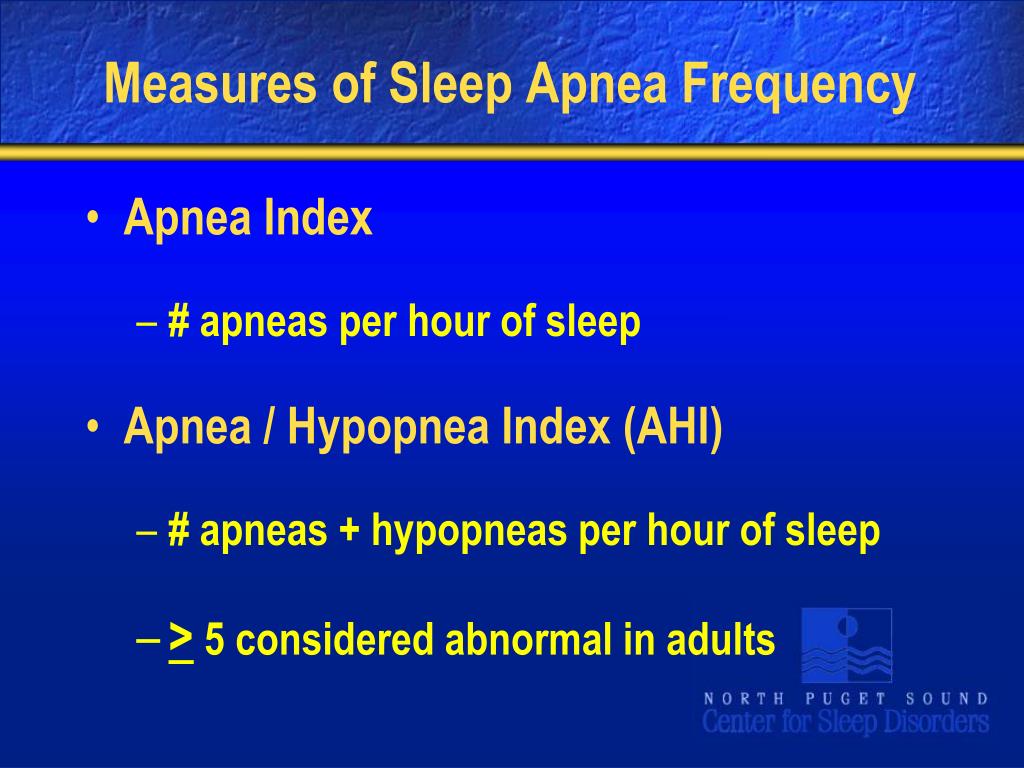 Measures of Sleep Apnea Frequency

• Apnea Index

– # apneas per hour of sleep

• Apnea / Hypopnea Index (AHI)

– # apneas + hypopneas per hour of sleep

– $\geq$ 5 considered abnormal in adults

NORTH PUGET SOUND
Center for Sleep Disorders